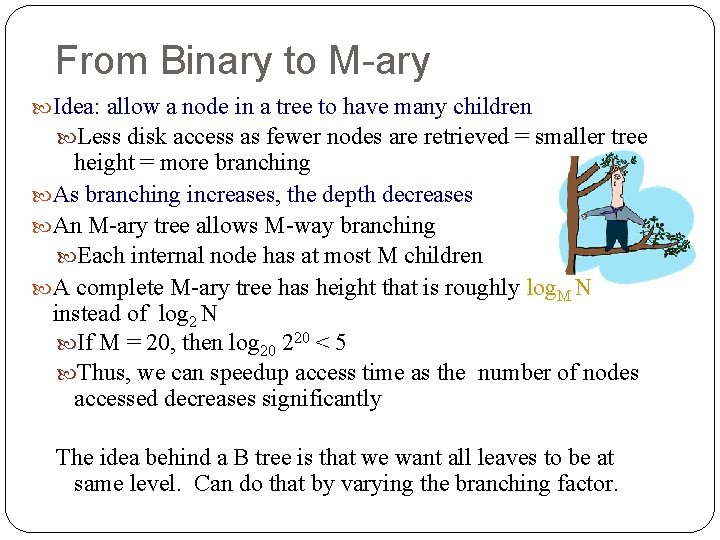 From Binary to M-ary

Idea: allow a node in a tree to have many children

Less disk access as fewer nodes are retrieved = smaller tree height = more branching

As branching increases, the depth decreases

An M-ary tree allows M-way branching

Each internal node has at most M children

A complete M-ary tree has height that is roughly $\log_M N$ instead of $\log_2 N$

If M = 20, then $\log_{20} 2^{20} < 5$

Thus, we can speedup access time as the number of nodes accessed decreases significantly

The idea behind a B tree is that we want all leaves to be at same level. Can do that by varying the branching factor.